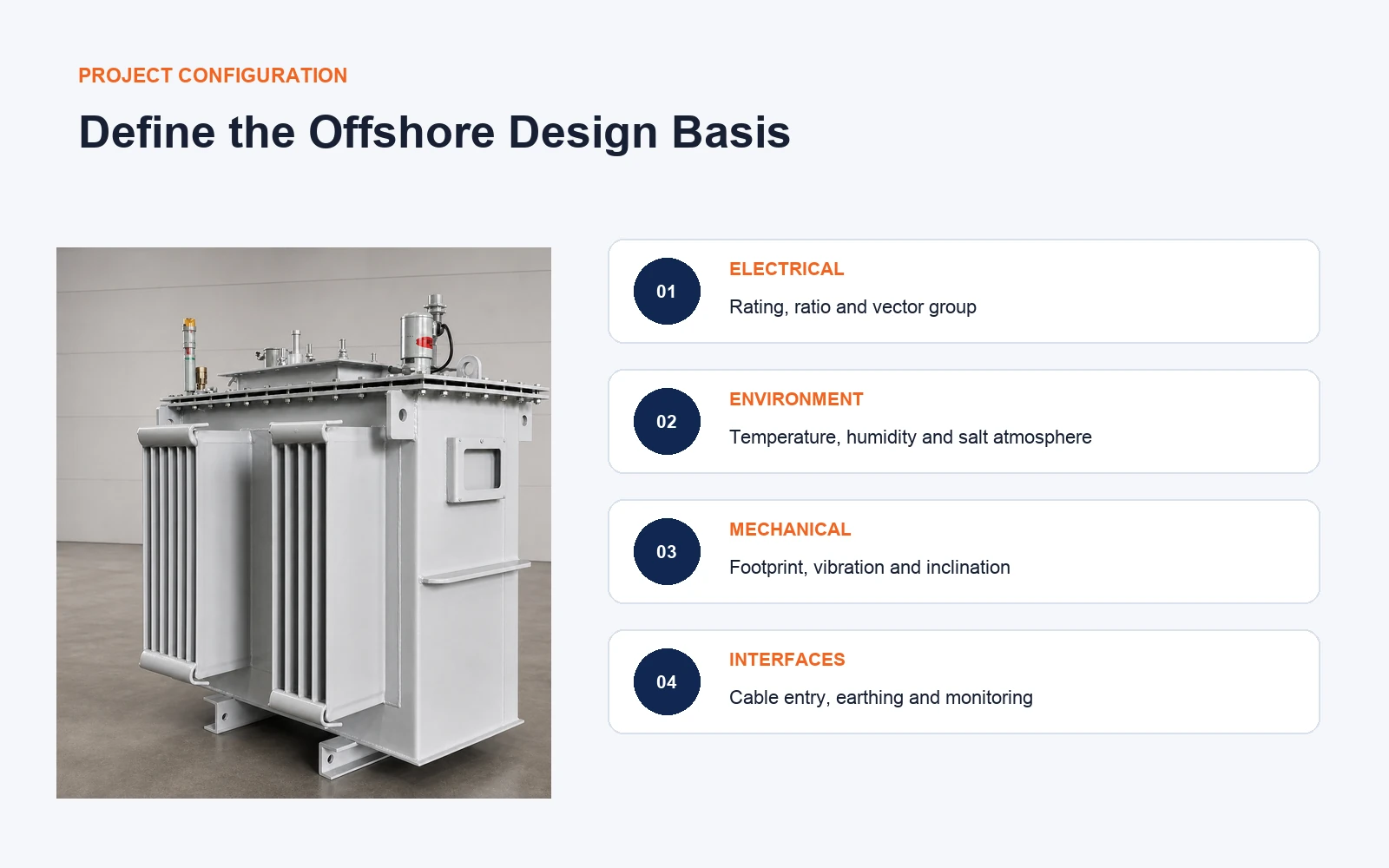 PROJECT CONFIGURATION

Define the Offshore Design Basis

01

ELECTRICAL

Rating, ratio and vector group

02

ENVIRONMENT

Temperature, humidity and salt atmosphere

03

MECHANICAL

Footprint, vibration and inclination

04

INTERFACES

Cable entry, earthing and monitoring